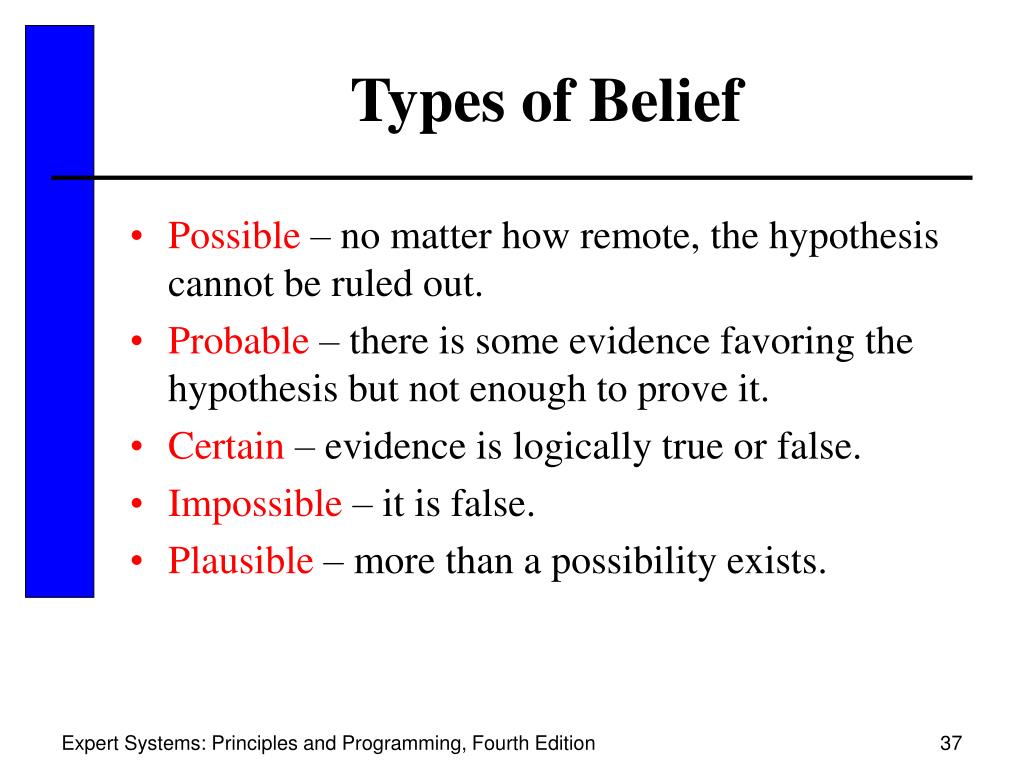 Types of Belief

• Possible – no matter how remote, the hypothesis cannot be ruled out.
• Probable – there is some evidence favoring the hypothesis but not enough to prove it.
• Certain – evidence is logically true or false.
• Impossible – it is false.
• Plausible – more than a possibility exists.

Expert Systems: Principles and Programming, Fourth Edition

37